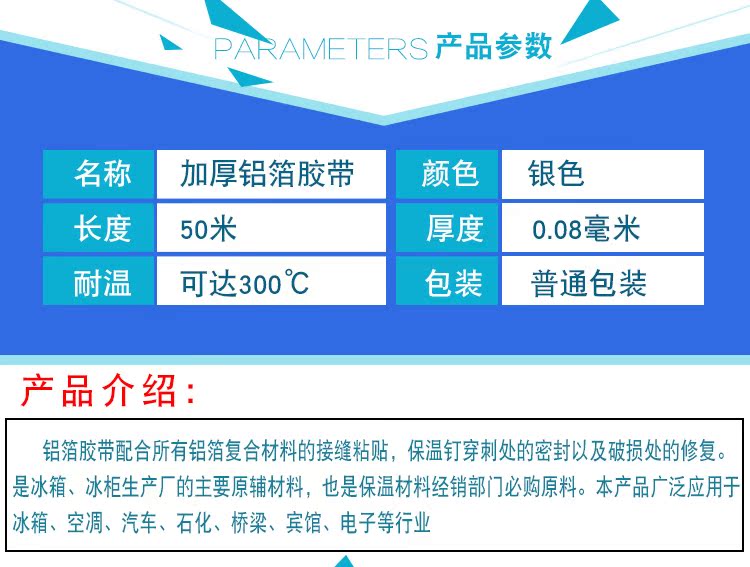 PARAMETERS 产品参数

| 名称 | 加厚铝箔胶带 | 颜色 | 银色 |
|---|---|---|---|
| 长度 | 50米 | 厚度 | 0.08毫米 |
| 耐温 | 可达300℃ | 包装 | 普通包装 |

产品介绍：

铝箔胶带配合所有铝箔复合材料的接缝粘贴，保温钉穿刺处的密封以及破损处的修复。是冰箱、冰柜生产厂的主要原辅材料，也是保温材料经销部门必购原料。本产品广泛应用于冰箱、空调、汽车、石化、桥梁、宾馆、电子等行业